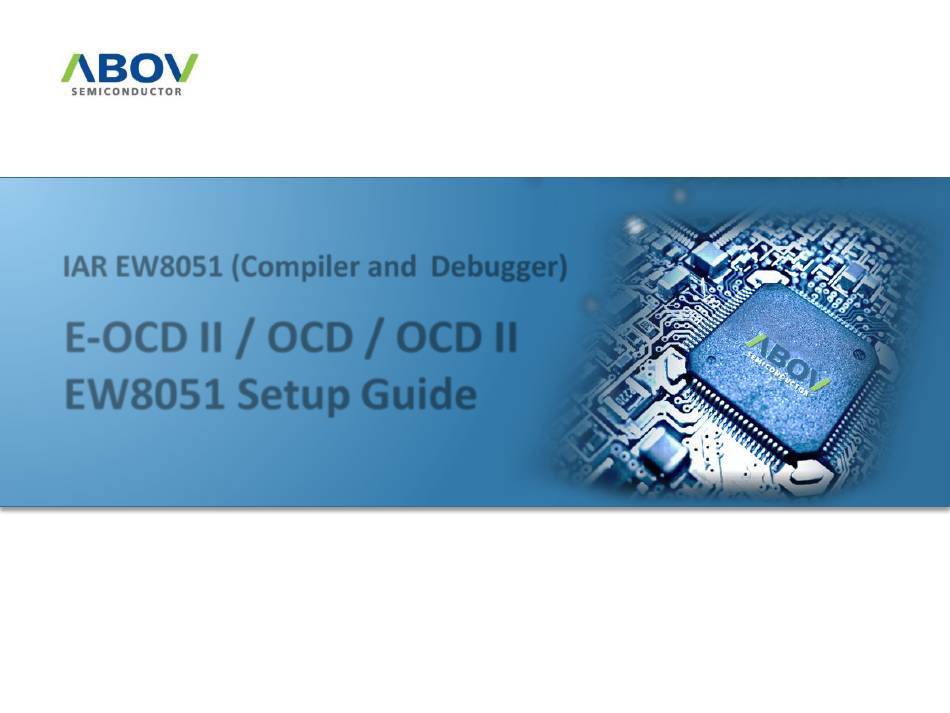 ABOV
SEMICONDUCTOR

IAR EW8051 (Compiler and Debugger)

E-OCD II / OCD / OCD II
EW8051 Setup Guide

ABOV
SEMICONDUCTOR